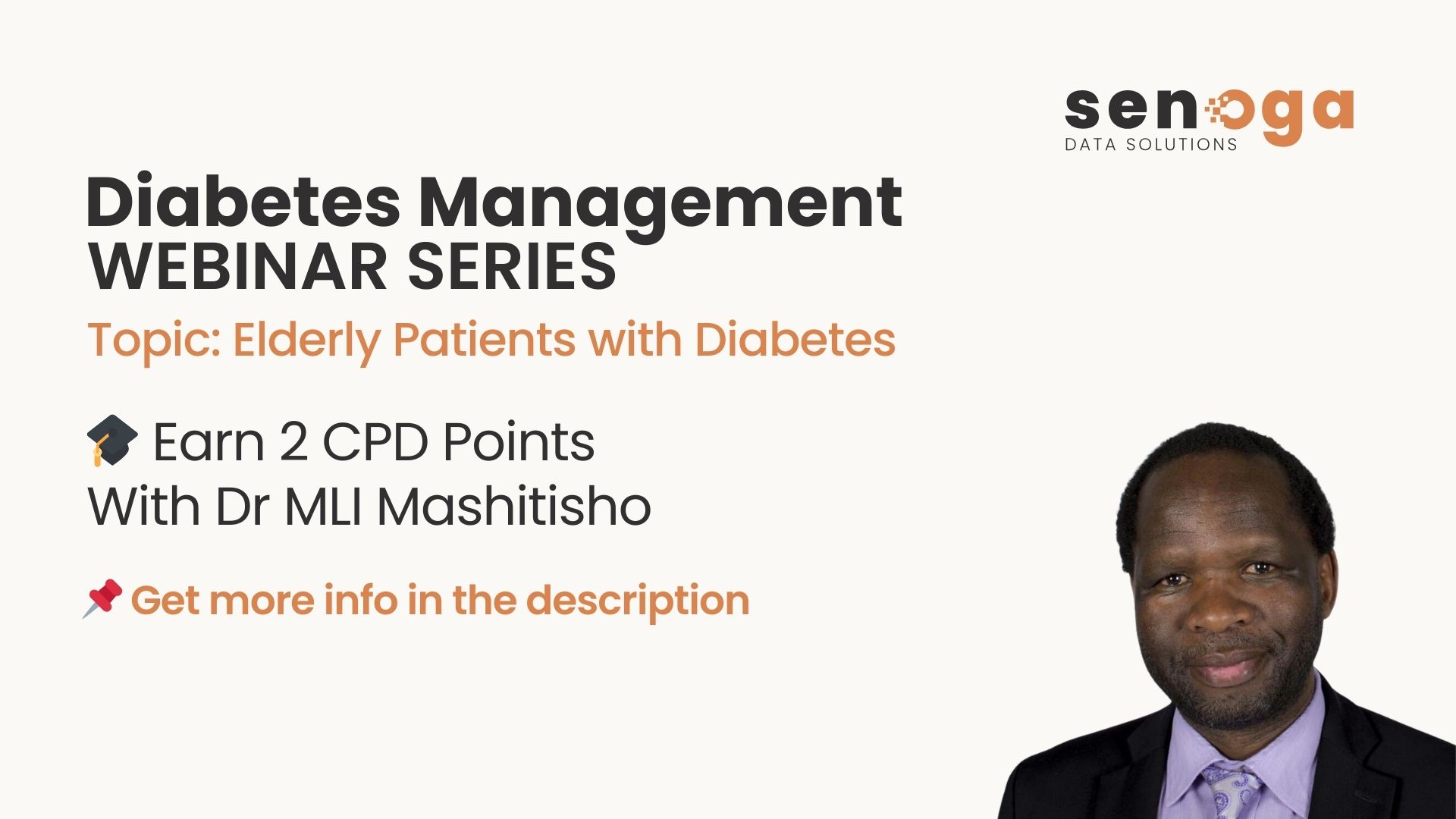 senoga
DATA SOLUTIONS

Diabetes Management
WEBINAR SERIES

Topic: Elderly Patients with Diabetes

🎓 Earn 2 CPD Points
With Dr MLI Mashitisho

📌 Get more info in the description